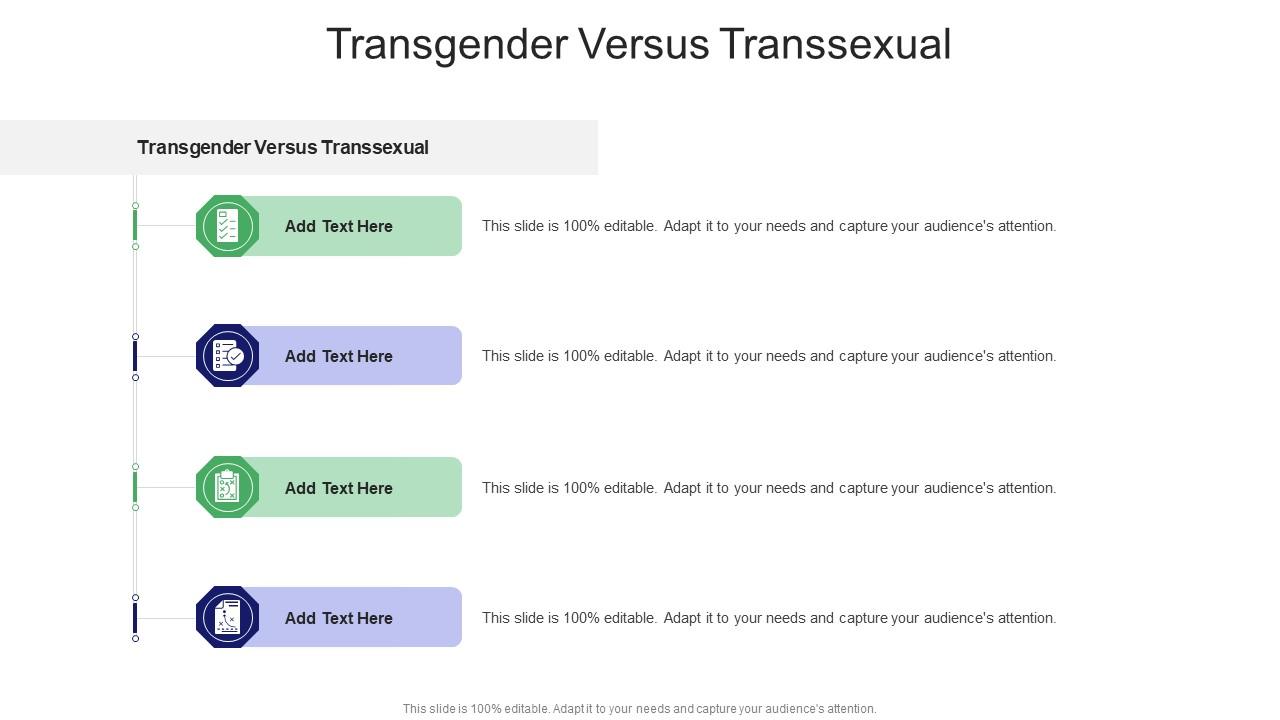 Transgender Versus Transsexual

Transgender Versus Transsexual

Add Text Here

This slide is 100% editable. Adapt it to your needs and capture your audience's attention.

Add Text Here

This slide is 100% editable. Adapt it to your needs and capture your audience's attention.

Add Text Here

This slide is 100% editable. Adapt it to your needs and capture your audience's attention.

Add Text Here

This slide is 100% editable. Adapt it to your needs and capture your audience's attention.

This slide is 100% editable. Adapt it to your needs and capture your audience's attention.